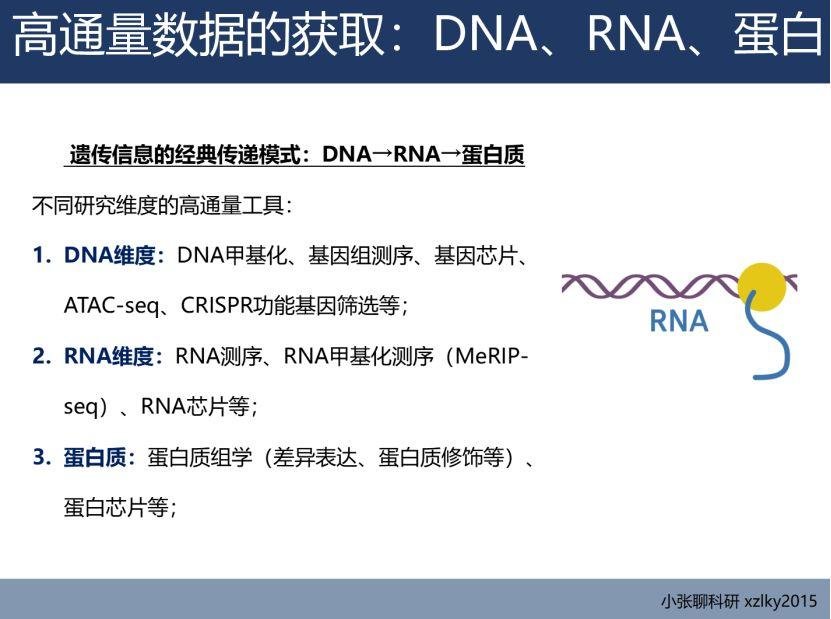 高通量数据的获取：DNA、RNA、蛋白

遗传信息的经典传递模式：DNA→RNA→蛋白质

不同研究维度的高通量工具：

1. DNA维度：DNA甲基化、基因组测序、基因芯片、ATAC-seq、CRISPR功能基因筛选等；

2. RNA维度：RNA测序、RNA甲基化测序（MeRIP-seq）、RNA芯片等；

3. 蛋白质：蛋白质组学（差异表达、蛋白质修饰等）、蛋白芯片等；

RNA

小张聊科研 xzlky2015